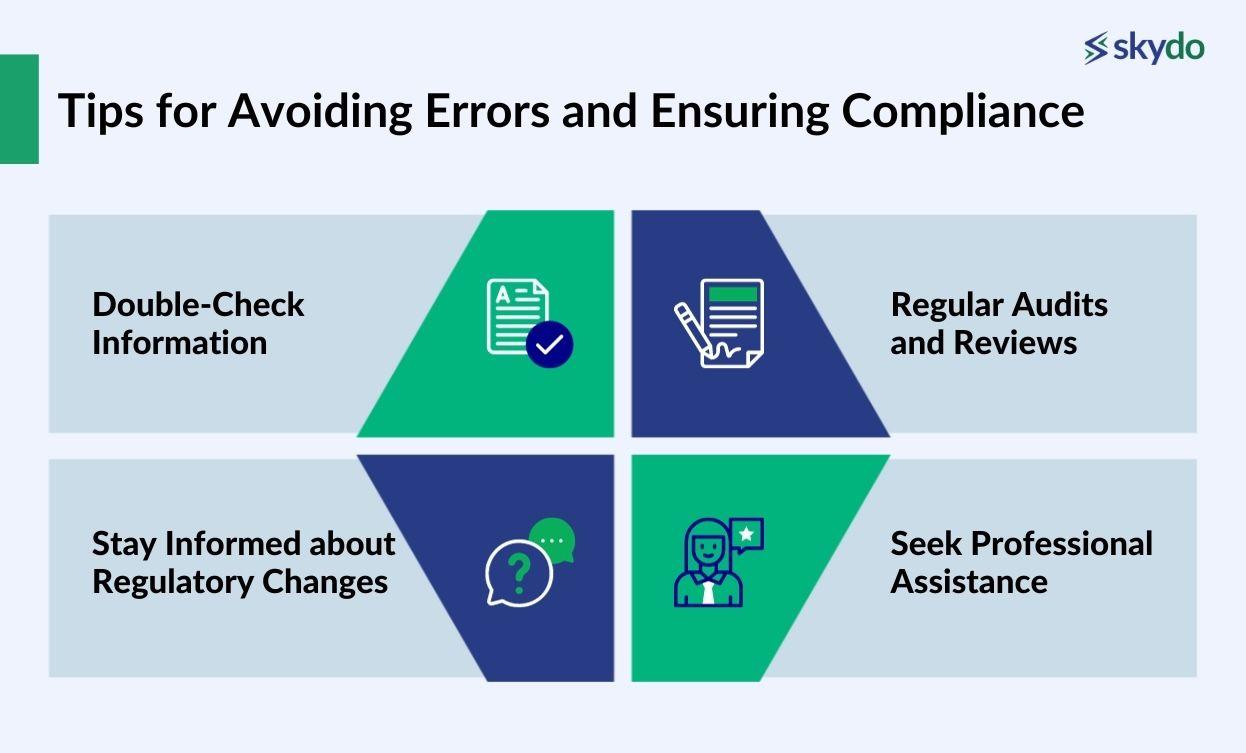 skydo

Tips for Avoiding Errors and Ensuring Compliance

Double-Check Information

A

Regular Audits and Reviews

Stay Informed about Regulatory Changes

?

Seek Professional Assistance